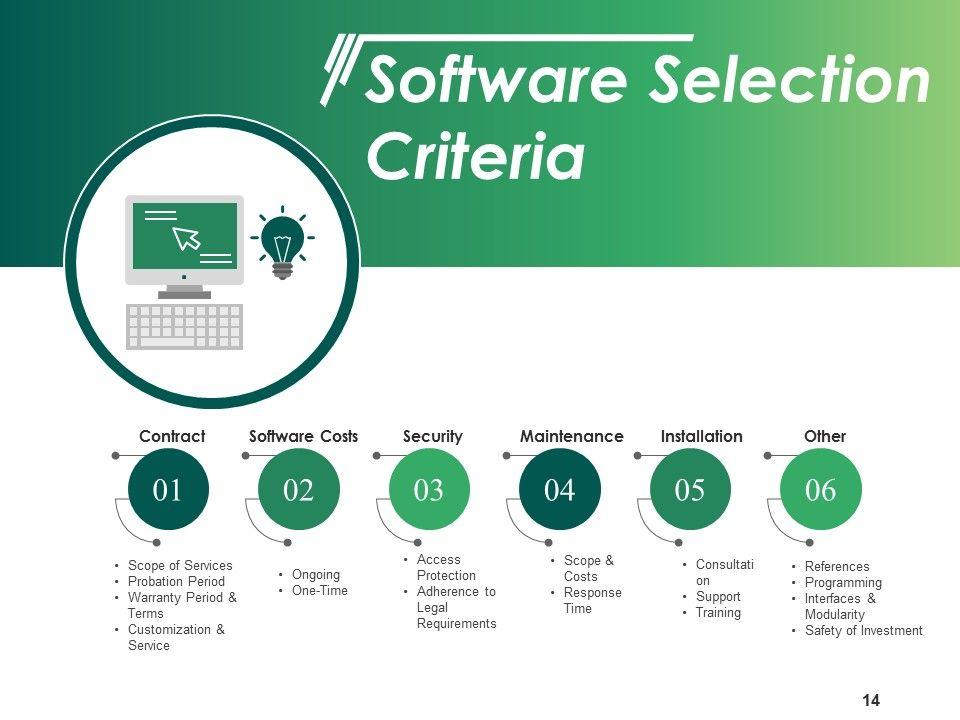 Software Selection Criteria

Contract
01
• Scope of Services
• Probation Period
• Warranty Period & Terms
• Customization & Service

Software Costs
02
• Ongoing
• One-Time

Security
03
• Access Protection
• Adherence to Legal Requirements

Maintenance
04
• Scope & Costs
• Response Time

Installation
05
• Consultati on
• Support
• Training

Other
06
• References
• Programming
• Interfaces & Modularity
• Safety of Investment

14